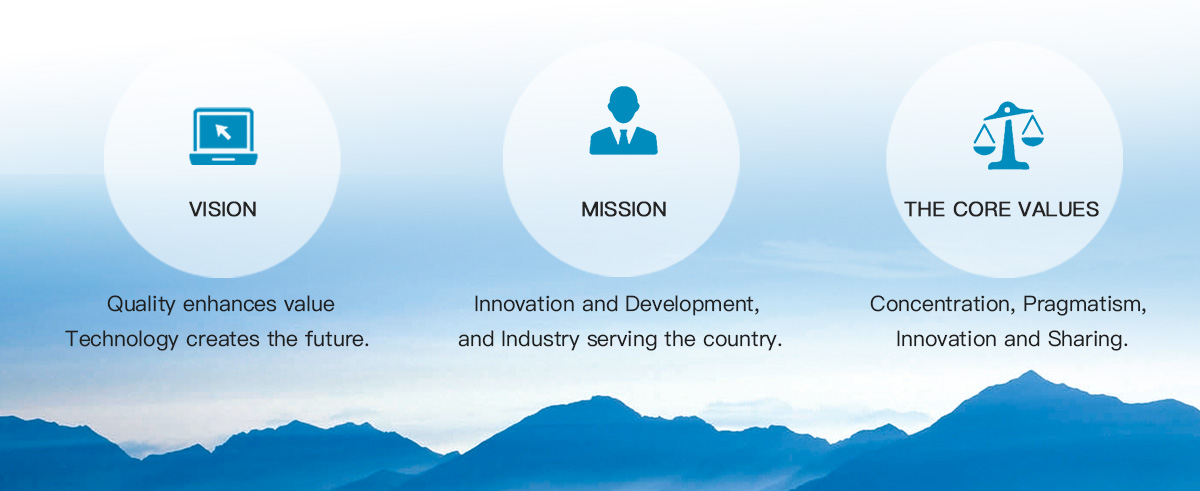 VISION

Quality enhances value
Technology creates the future.

MISSION

Innovation and Development,
and Industry serving the country.

THE CORE VALUES

Concentration, Pragmatism,
Innovation and Sharing.